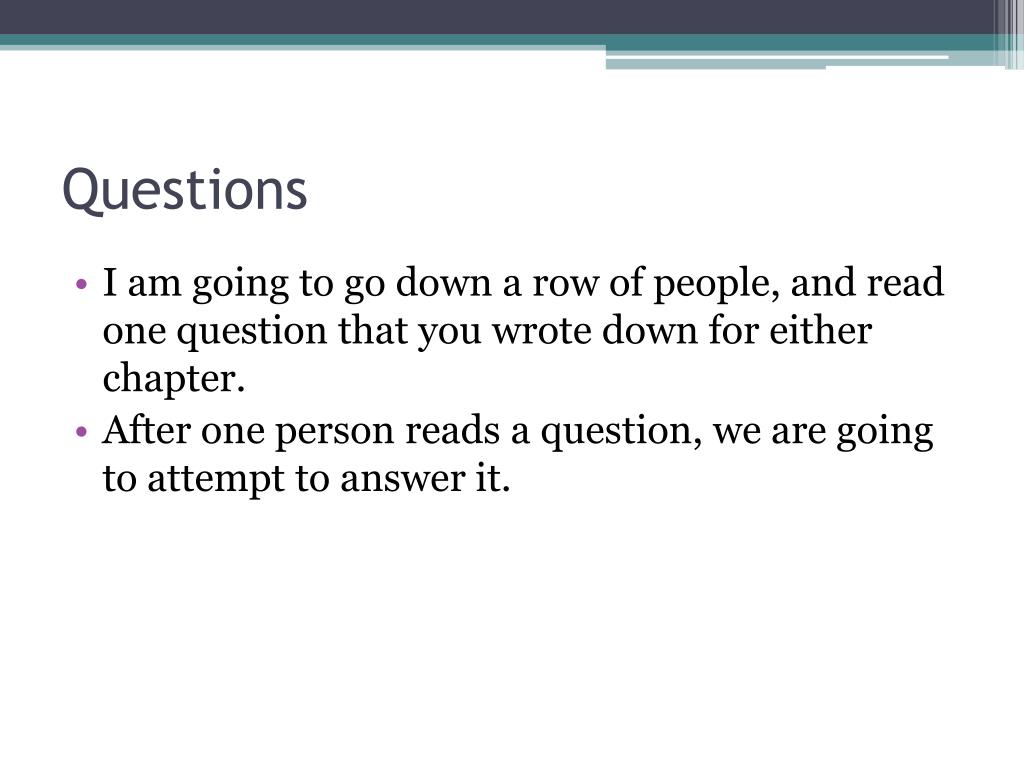 Questions

• I am going to go down a row of people, and read one question that you wrote down for either chapter.
• After one person reads a question, we are going to attempt to answer it.